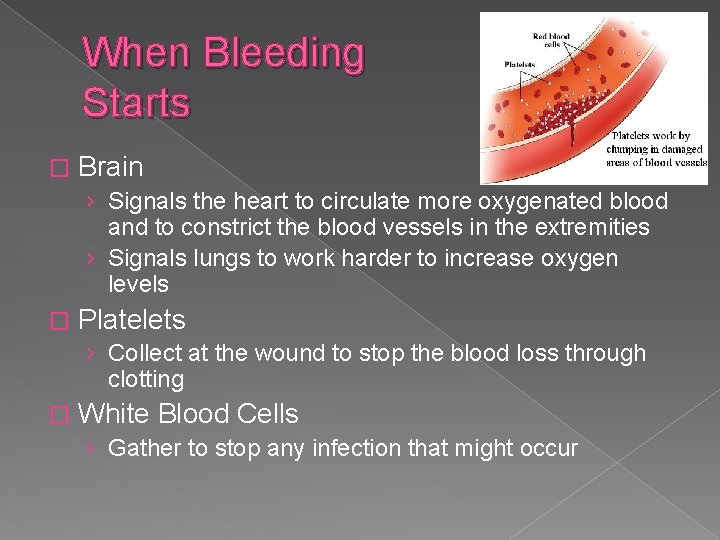 When Bleeding Starts

Red blood cells

Platelets

Platelets work by clumping in damaged areas of blood vessels

□ Brain
› Signals the heart to circulate more oxygenated blood and to constrict the blood vessels in the extremities
› Signals lungs to work harder to increase oxygen levels

□ Platelets
› Collect at the wound to stop the blood loss through clotting

□ White Blood Cells
› Gather to stop any infection that might occur